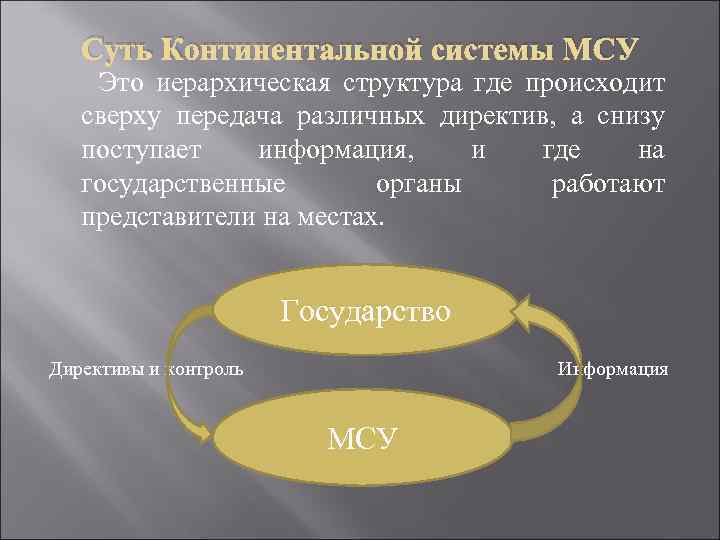 Суть Континентальной системы МСУ

Это иерархическая структура где происходит сверху передача различных директив, а снизу поступает информация, и где на государственные органы работают представители на местах.

Государство

Директивы и контроль

Информация

МСУ